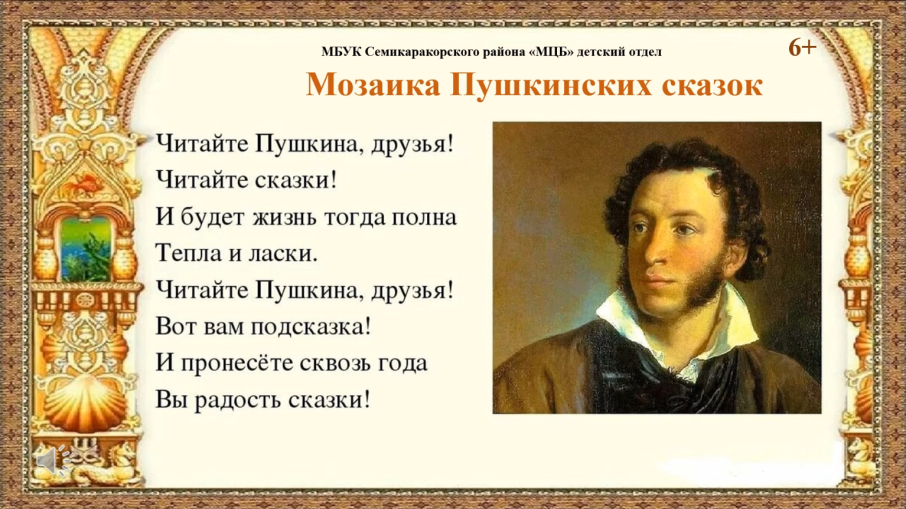 МБУК Семикаракорского района «МЦБ» детский отдел

6+

Мозаика Пушкинских сказок

Читайте Пушкина, друзья!
Читайте сказки!
И будет жизнь тогда полна
Тепла и ласки.
Читайте Пушкина, друзья!
Вот вам подсказка!
И пронесёте сквозь года
Вы радость сказки!